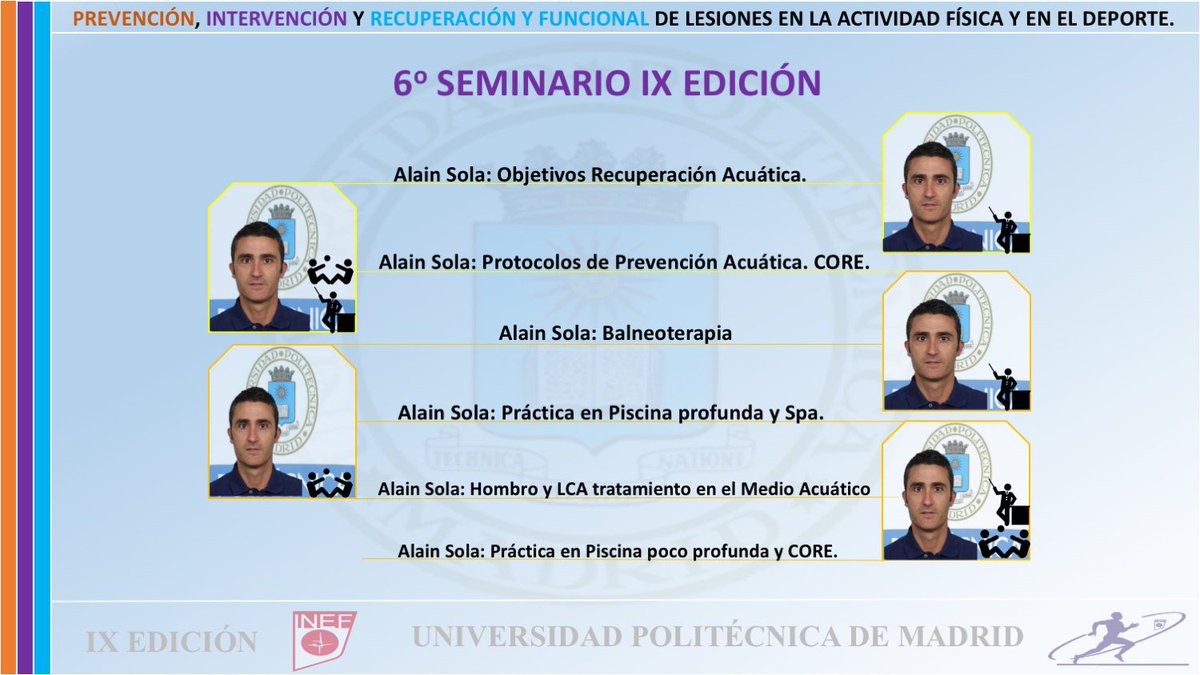 PREVENCIÓN, INTERVENCIÓN Y RECUPERACIÓN Y FUNCIONAL DE LESIONES EN LA ACTIVIDAD FÍSICA Y EN EL DEPORTE.

6º SEMINARIO IX EDICIÓN

Alain Sola: Objetivos Recuperación Acuática.

Alain Sola: Protocolos de Prevención Acuática. CORE.

Alain Sola: Balneoterapia

Alain Sola: Práctica en Piscina profunda y Spa.

Alain Sola: Hombro y LCA tratamiento en el Medio Acuático

Alain Sola: Práctica en Piscina poco profunda y CORE.

IX EDICIÓN

INEF

UNIVERSIDAD POLITÉCNICA DE MADRID